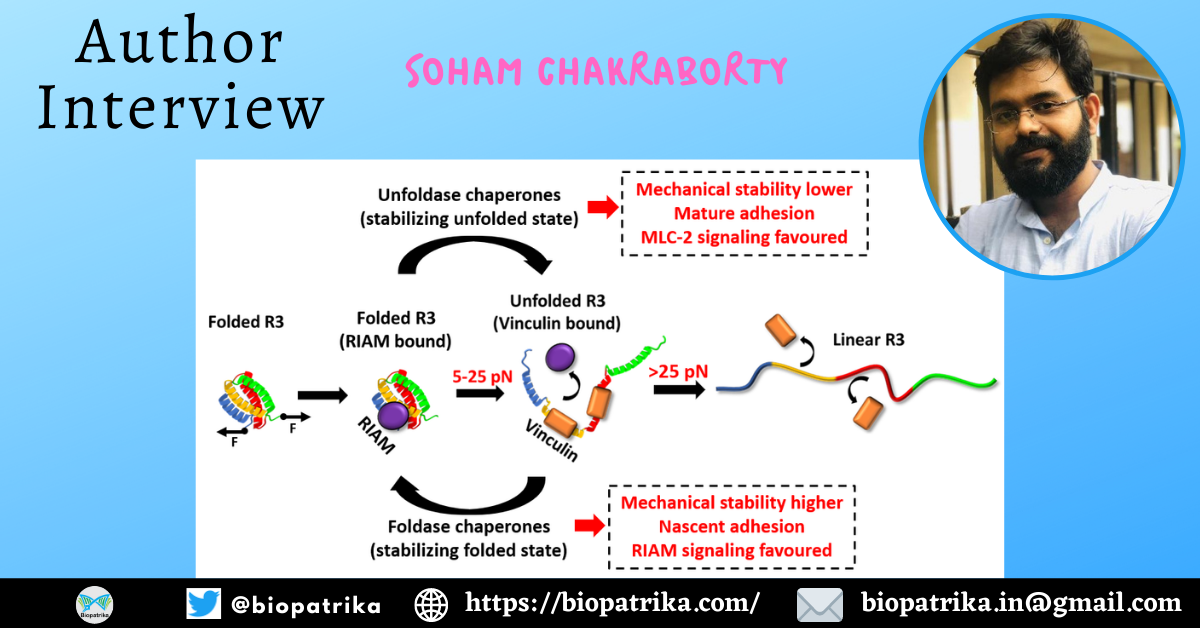 Author Interview

SOHAM CHAKRABORTY

Unfoldase chaperones (stabilizing unfolded state)

Mechanical stability lower
Mature adhesion
MLC-2 signaling favoured

Folded R3

Folded R3 (RIAM bound)

Unfolded R3 (Vinculin bound)

Linear R3

F

F

RIAM

5-25 pN

Vinculin

>25 pN

Foldase chaperones (stabilizing folded state)

Mechanical stability higher
Nascent adhesion
RIAM signaling favoured

Biopatrika

@biopatrika

https://biopatrika.com/

biopatrika.in@gmail.com